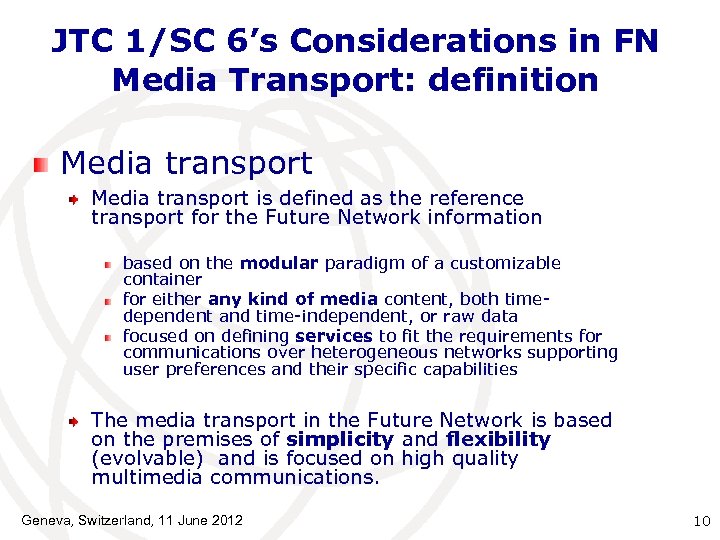 JTC 1/SC 6's Considerations in FN Media Transport: definition

Media transport

Media transport is defined as the reference transport for the Future Network information

based on the modular paradigm of a customizable container

for either any kind of media content, both time-dependent and time-independent, or raw data

focused on defining services to fit the requirements for communications over heterogeneous networks supporting user preferences and their specific capabilities

The media transport in the Future Network is based on the premises of simplicity and flexibility (evolvable) and is focused on high quality multimedia communications.

Geneva, Switzerland, 11 June 2012

10